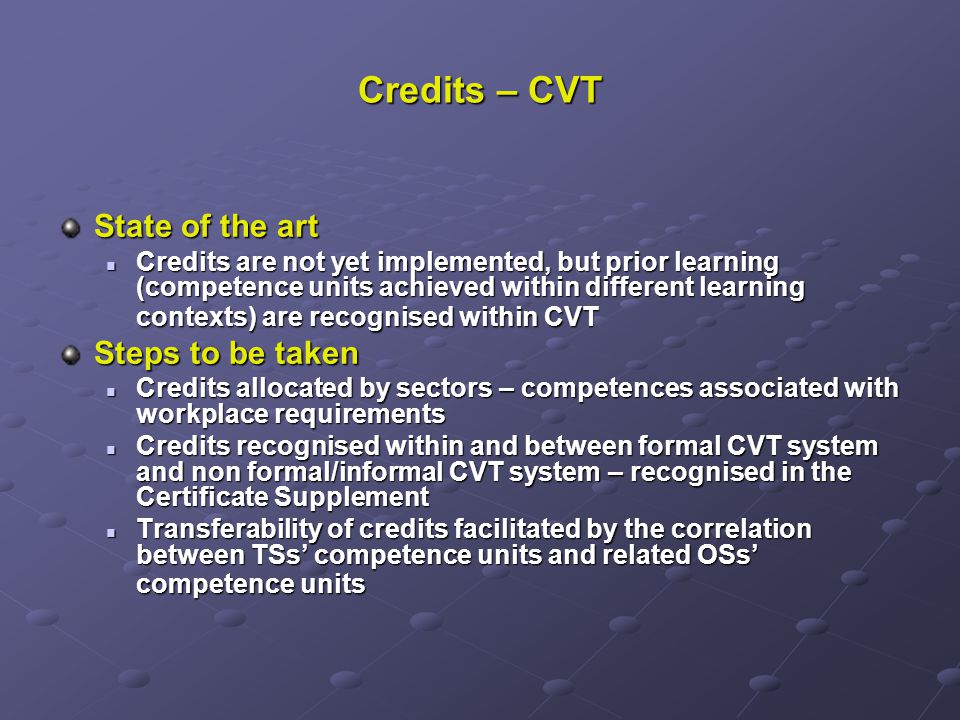 Credits – CVT

State of the art

Credits are not yet implemented, but prior learning (competence units achieved within different learning contexts) are recognised within CVT

Steps to be taken

Credits allocated by sectors – competences associated with workplace requirements

Credits recognised within and between formal CVT system and non formal/informal CVT system – recognised in the Certificate Supplement

Transferability of credits facilitated by the correlation between TSs' competence units and related OSs' competence units